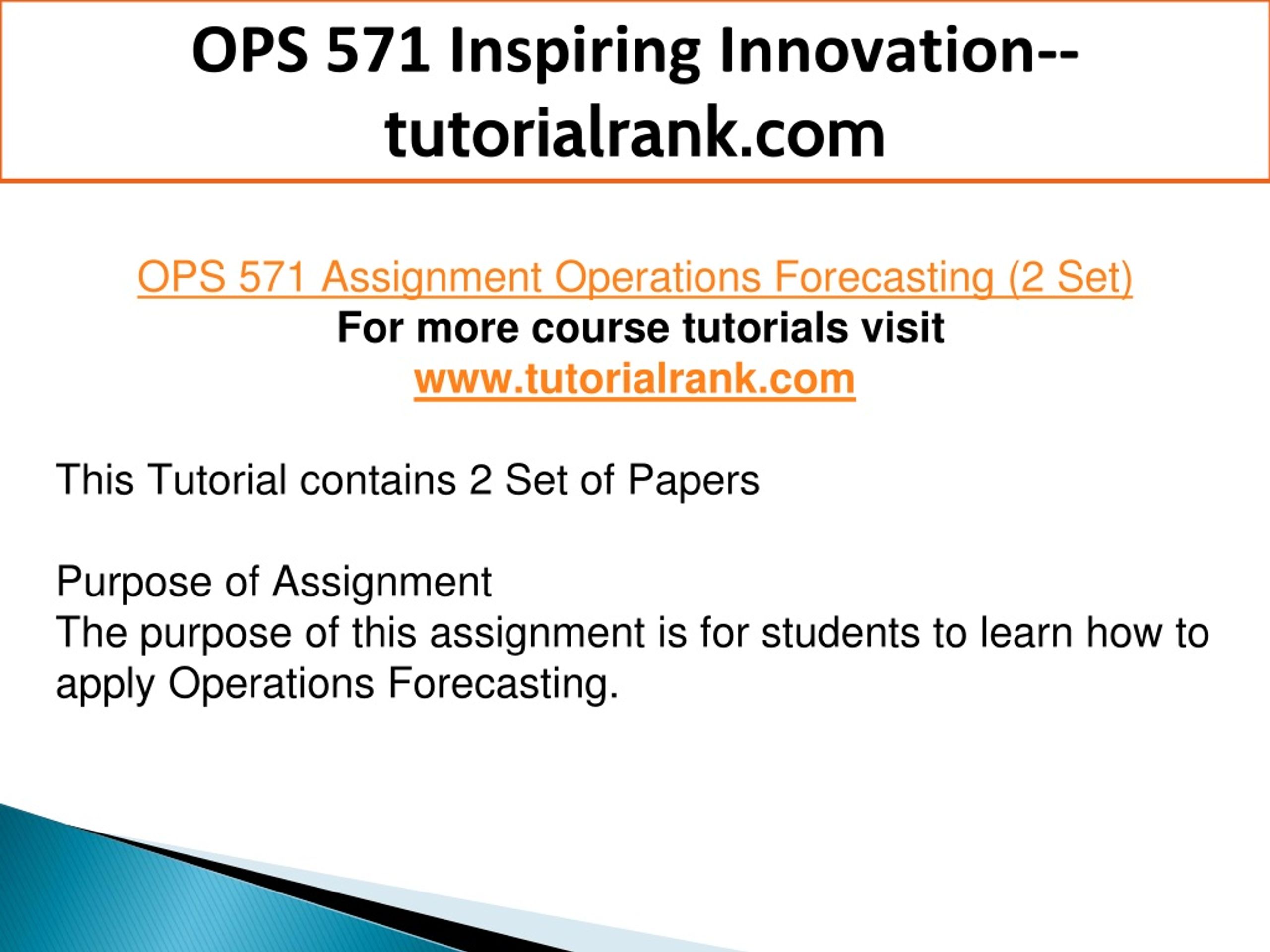 OPS 571 Inspiring Innovation--tutorialrank.com

OPS 571 Assignment Operations Forecasting (2 Set)
For more course tutorials visit
www.tutorialrank.com

This Tutorial contains 2 Set of Papers

Purpose of Assignment
The purpose of this assignment is for students to learn how to apply Operations Forecasting.